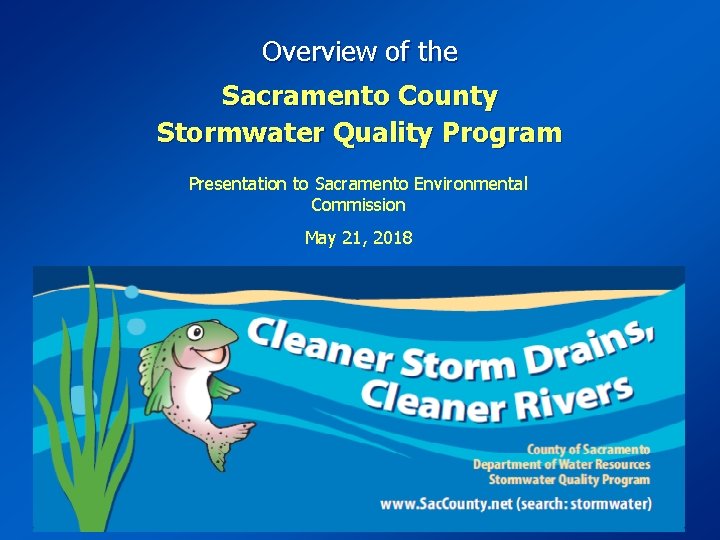 Overview of the

Sacramento County
Stormwater Quality Program

Presentation to Sacramento Environmental Commission

May 21, 2018

Cleaner Storm Drains, Cleaner Rivers

County of Sacramento
Department of Water Resources
Stormwater Quality Program

www.SacCounty.net (search: stormwater)